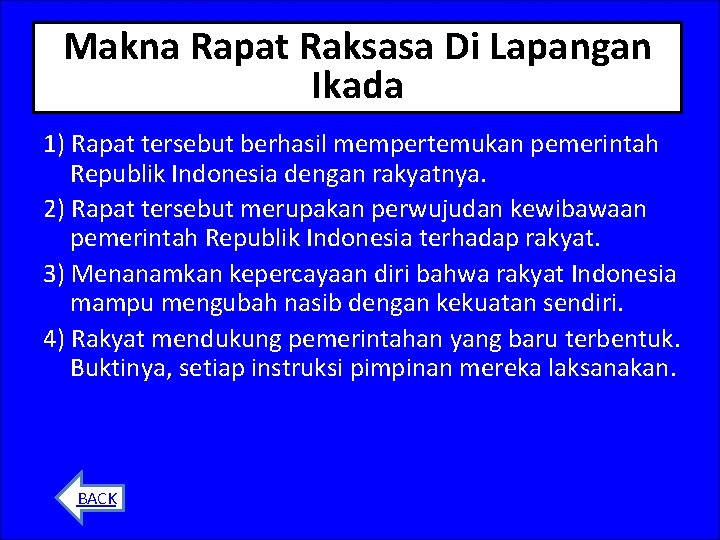 Makna Rapat Raksasa Di Lapangan Ikada

1) Rapat tersebut berhasil mempertemukan pemerintah Republik Indonesia dengan rakyatnya.

2) Rapat tersebut merupakan perwujudan kewibawaan pemerintah Republik Indonesia terhadap rakyat.

3) Menanamkan kepercayaan diri bahwa rakyat Indonesia mampu mengubah nasib dengan kekuatan sendiri.

4) Rakyat mendukung pemerintahan yang baru terbentuk. Buktinya, setiap instruksi pimpinan mereka laksanakan.

BACK